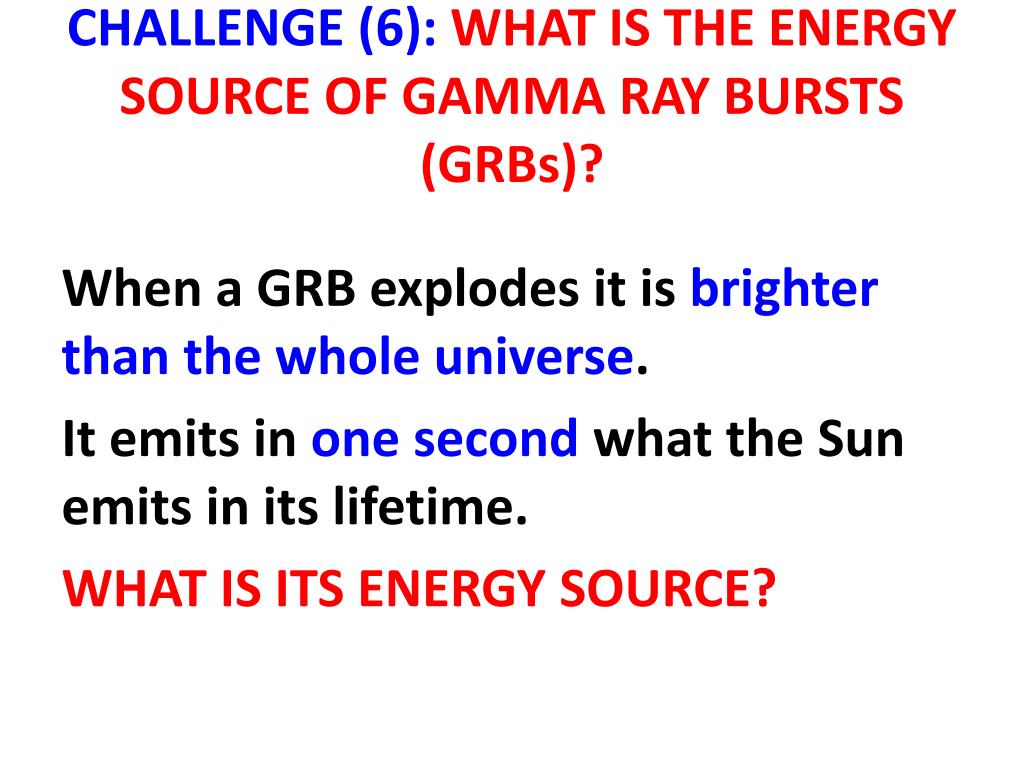 CHALLENGE (6): WHAT IS THE ENERGY SOURCE OF GAMMA RAY BURSTS (GRBs)?

When a GRB explodes it is brighter than the whole universe.

It emits in one second what the Sun emits in its lifetime.

WHAT IS ITS ENERGY SOURCE?